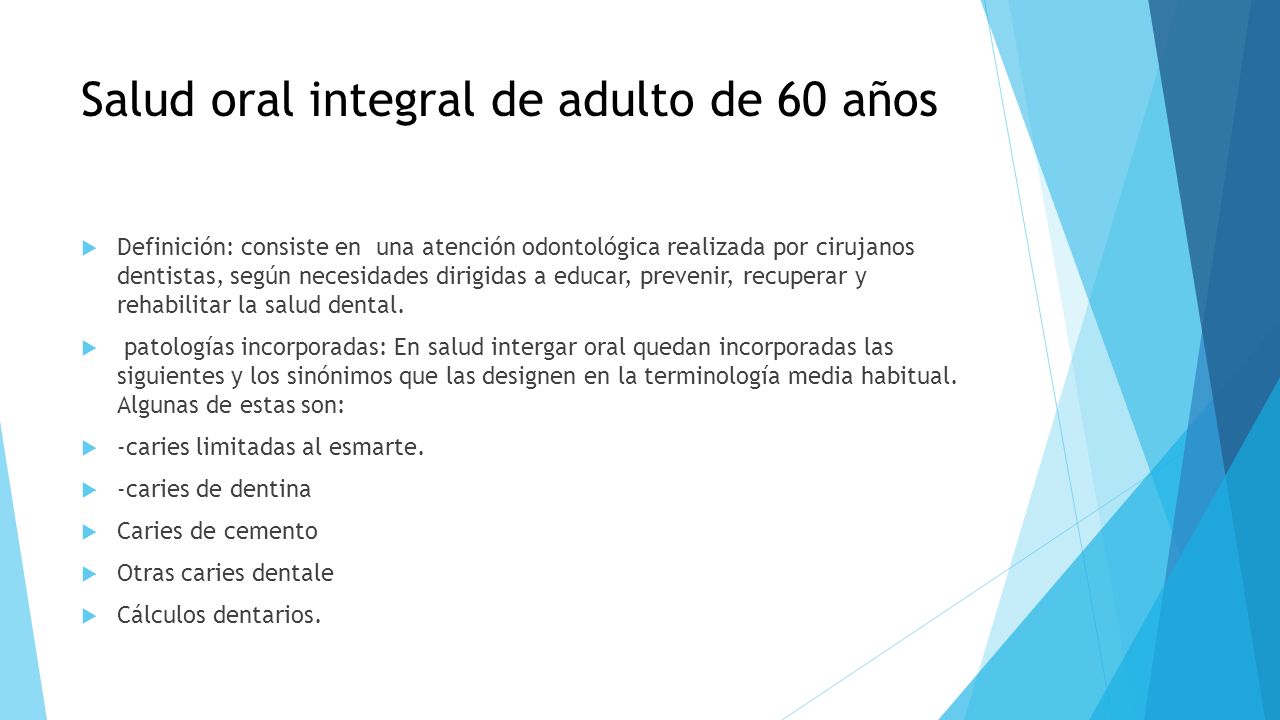 Salud oral integral de adulto de 60 años

Definición: consiste en una atención odontológica realizada por cirujanos dentistas, según necesidades dirigidas a educar, prevenir, recuperar y rehabilitar la salud dental.

patologías incorporadas: En salud intergar oral quedan incorporadas las siguientes y los sinónimos que las designen en la terminología media habitual. Algunas de estas son:

-caries limitadas al esmarte.

-caries de dentina

Caries de cemento

Otras caries dentale

Cálculos dentarios.